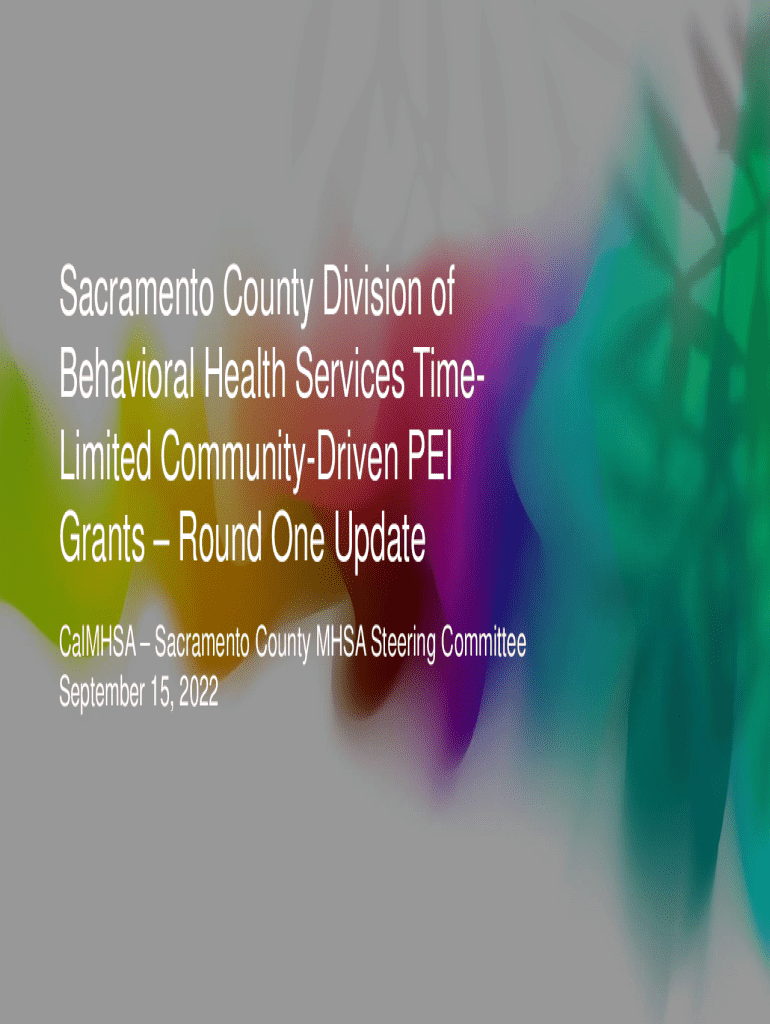 Sacramento County Division of Behavioral Health Services Time-Limited Community-Driven PEI Grants – Round One Update

CalMHSA – Sacramento County MHSA Steering Committee
September 15, 2022